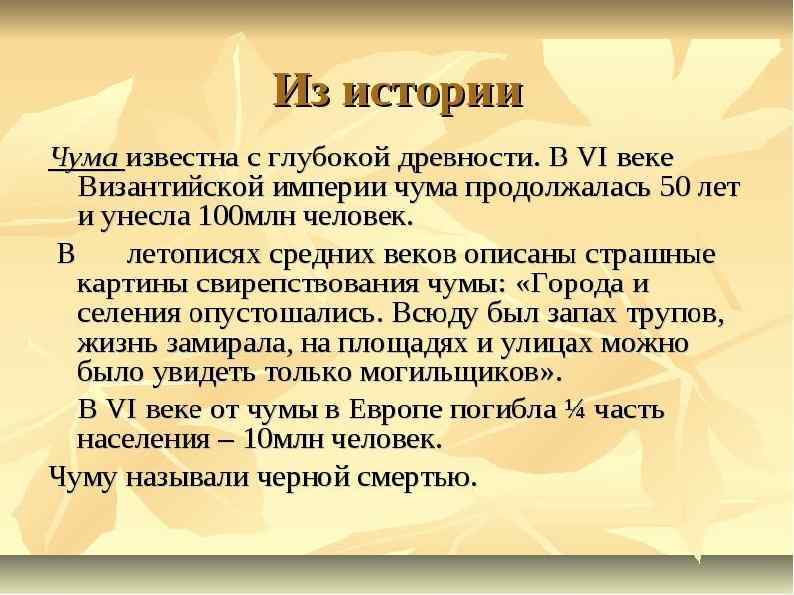 Из истории

Чума известна с глубокой древности. В VI веке Византийской империи чума продолжалась 50 лет и унесла 100млн человек.

В летописях средних веков описаны страшные картины свирепствования чумы: «Города и селения опустошались. Всюду был запах трупов, жизнь замирала, на площадях и улицах можно было увидеть только могильщиков».

В VI веке от чумы в Европе погибла ¼ часть населения – 10млн человек.

Чуму называли черной смертью.